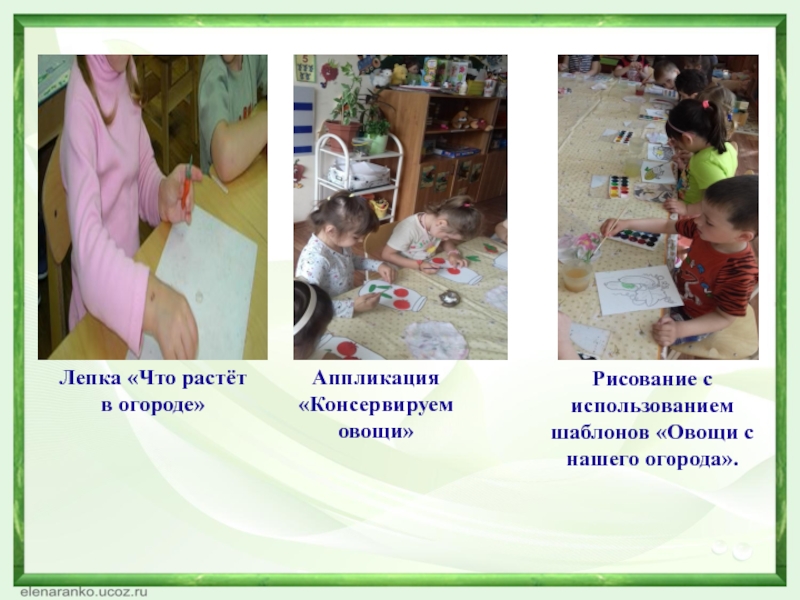 Лепка «Что растёт в огороде»

Аппликация «Консервируем овощи»

Рисование с использованием шаблонов «Овощи с нашего огорода».

elenaranko.ucoz.ru